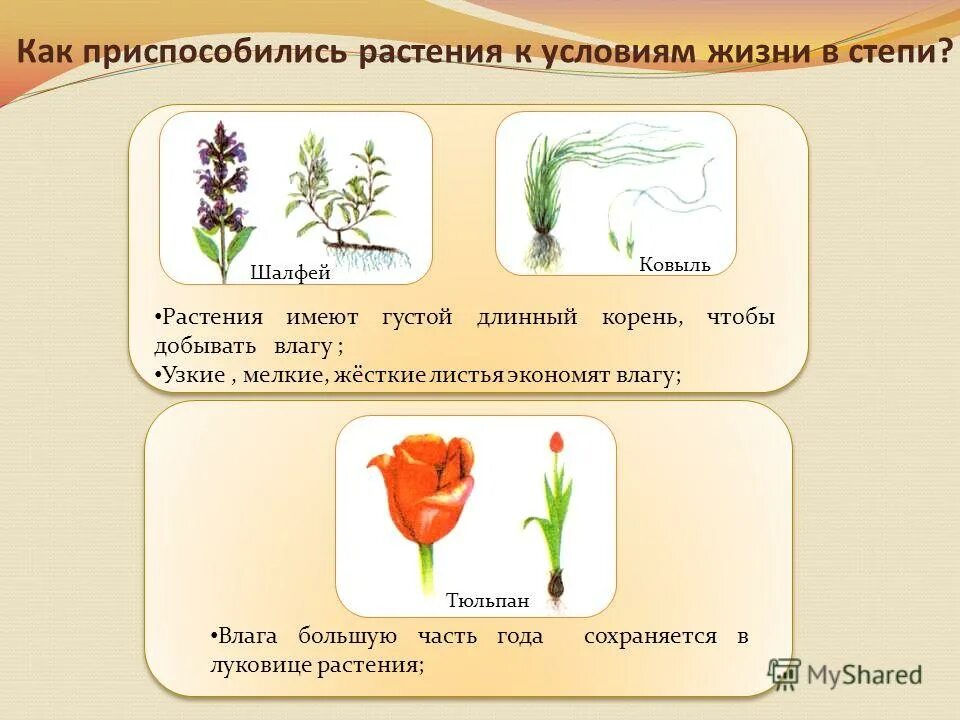 Как приспособились растения к условиям жизни в степи?

Шалфей

Ковыль

•Растения имеют густой длинный корень, чтобы добывать влагу ;
•Узкие , мелкие, жёсткие листья экономят влагу;

Тюльпан

•Влага большую часть года сохраняется в луковице растения;

MyShared